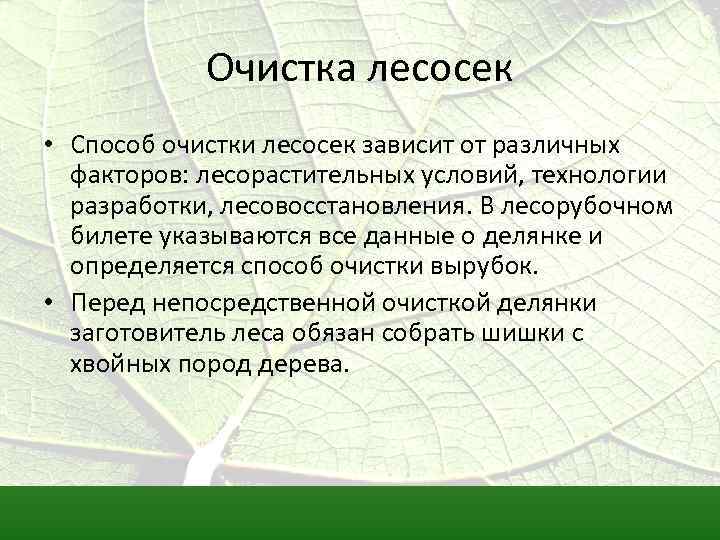 Очистка лесосек

• Способ очистки лесосек зависит от различных факторов: лесорастительных условий, технологии разработки, лесовосстановления. В лесорубочном билете указываются все данные о делянке и определяется способ очистки вырубок.

• Перед непосредственной очисткой делянки заготовитель леса обязан собрать шишки с хвойных пород дерева.